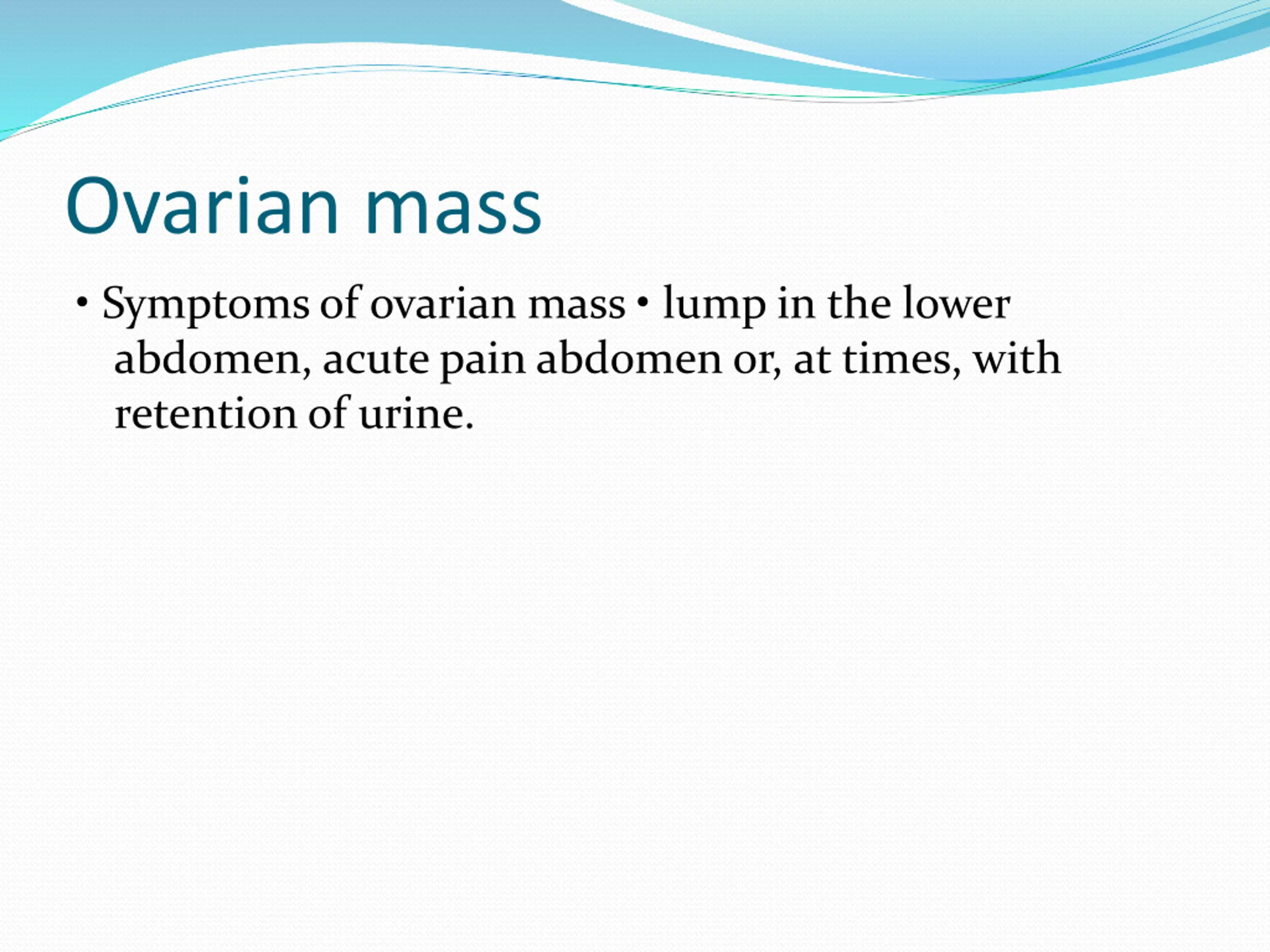 Ovarian mass

• Symptoms of ovarian mass • lump in the lower abdomen, acute pain abdomen or, at times, with retention of urine.